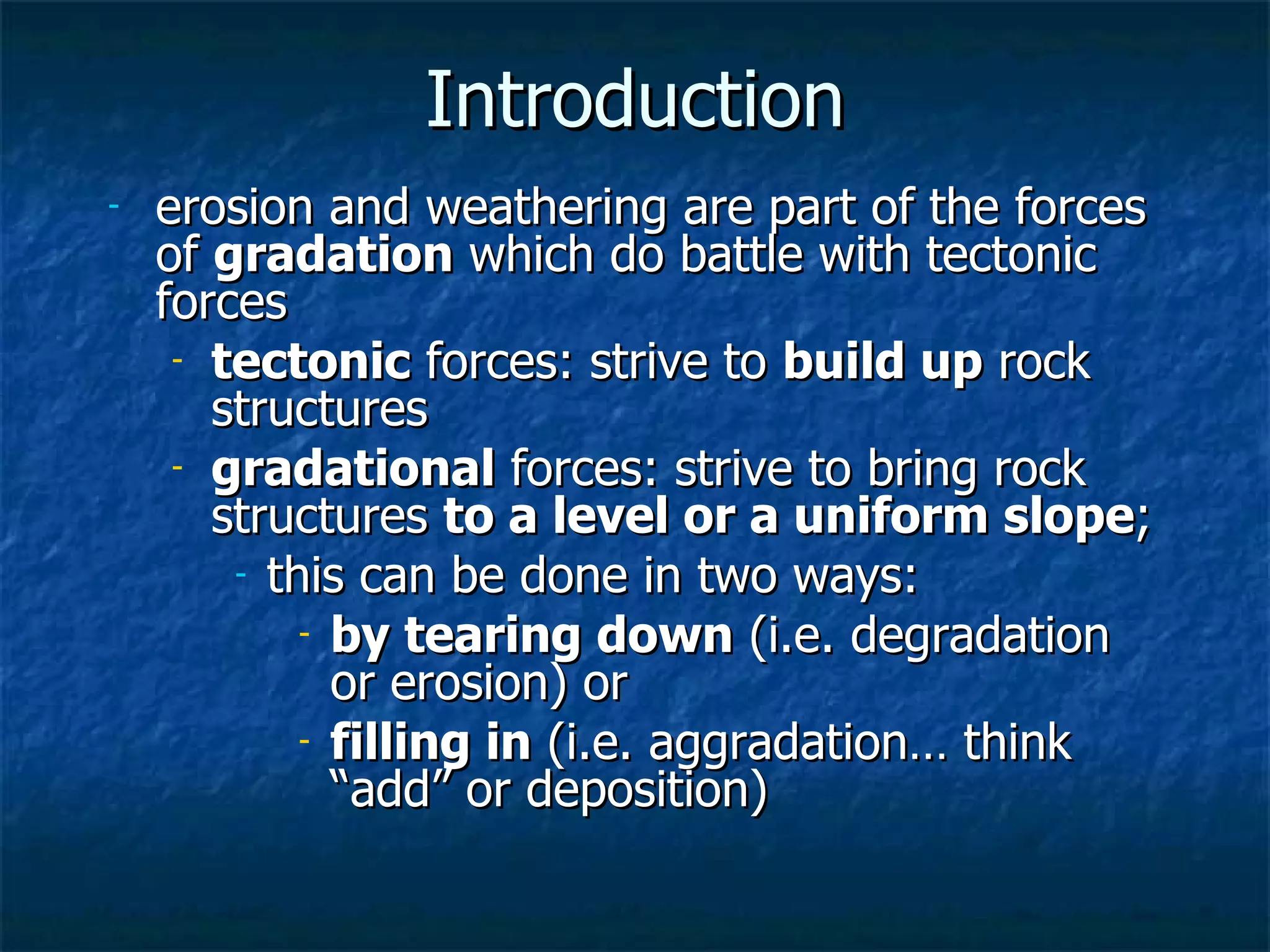 Introduction

- erosion and weathering are part of the forces of gradation which do battle with tectonic forces
- tectonic forces: strive to build up rock structures
- gradational forces: strive to bring rock structures to a level or a uniform slope;
- this can be done in two ways:
- by tearing down (i.e. degradation or erosion) or
- filling in (i.e. aggradation… think “add” or deposition)